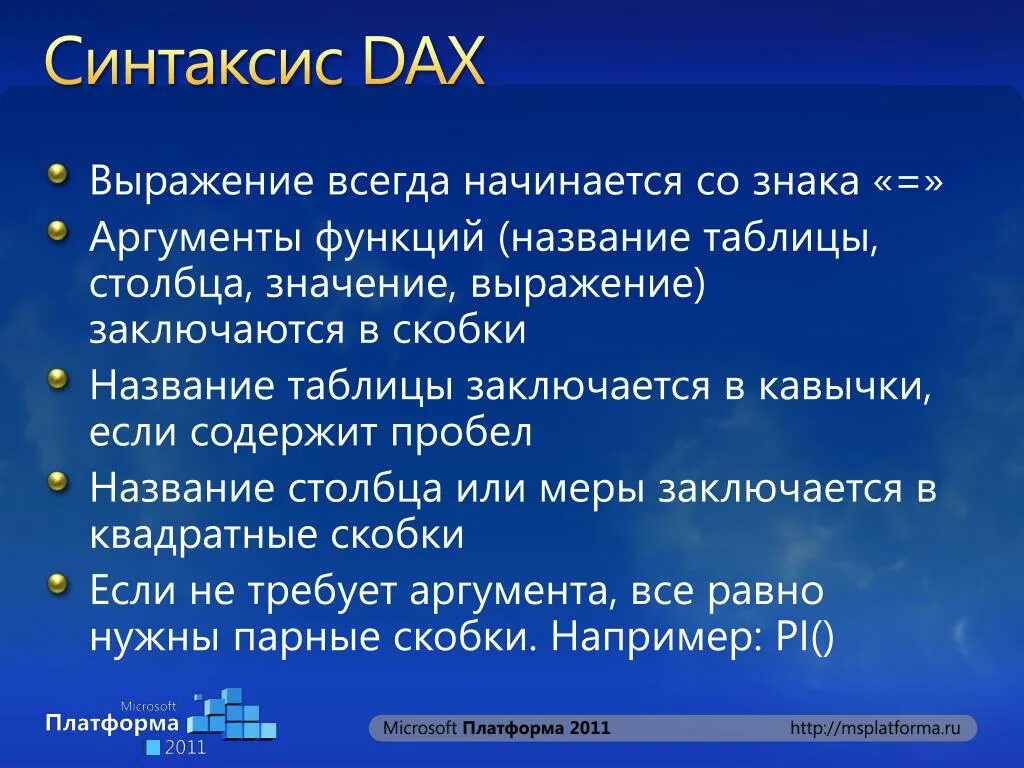 Синтаксис DAX

Выражение всегда начинается со знака «=»

Аргументы функций (название таблицы, столбца, значение, выражение) заключаются в скобки

Название таблицы заключается в кавычки, если содержит пробел

Название столбца или меры заключается в квадратные скобки

Если не требует аргумента, все равно нужны парные скобки. Например: PI()

Microsoft Платформа 2011

Microsoft Платформа 2011

http://msplatforma.ru